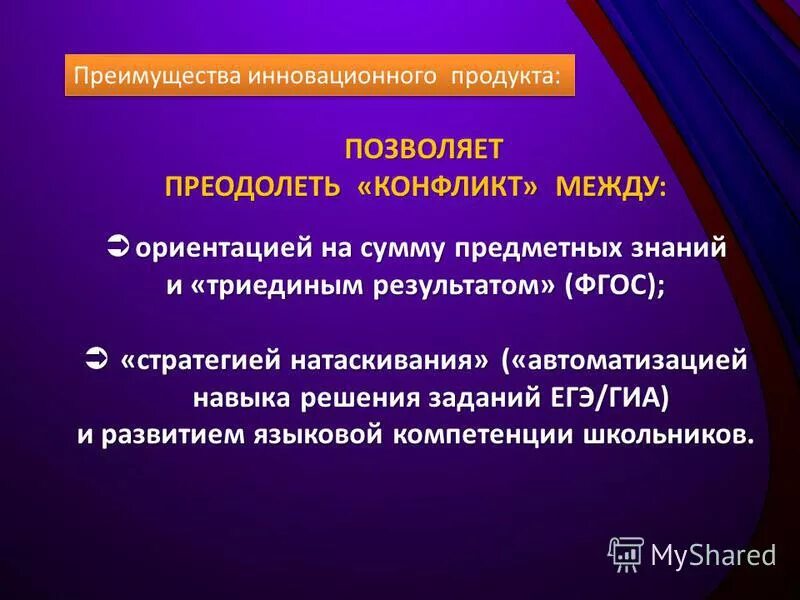 Преимущества инновационного продукта:

ПОЗВОЛЯЕТ
ПРЕОДОЛЕТЬ «КОНФЛИКТ» МЕЖДУ:

➲ ориентацией на сумму предметных знаний и «триединым результатом» (ФГОС);

➲ «стратегией натаскивания» («автоматизацией навыка решения заданий ЕГЭ/ГИА) и развитием языковой компетенции школьников.

MyShared